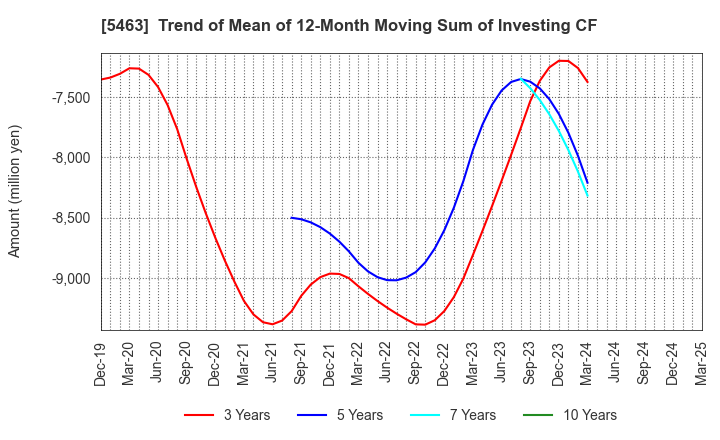 [5463] Trend of Mean of 12-Month Moving Sum of Investing CF

Amount (million yen)

-7,500
-8,000
-8,500
-9,000

Dec-19
Mar-20
Jun-20
Sep-20
Dec-20
Mar-21
Jun-21
Sep-21
Dec-21
Mar-22
Jun-22
Sep-22
Dec-22
Mar-23
Jun-23
Sep-23
Dec-23
Mar-24
Jun-24
Sep-24
Dec-24
Mar-25

3 Years
5 Years
7 Years
10 Years